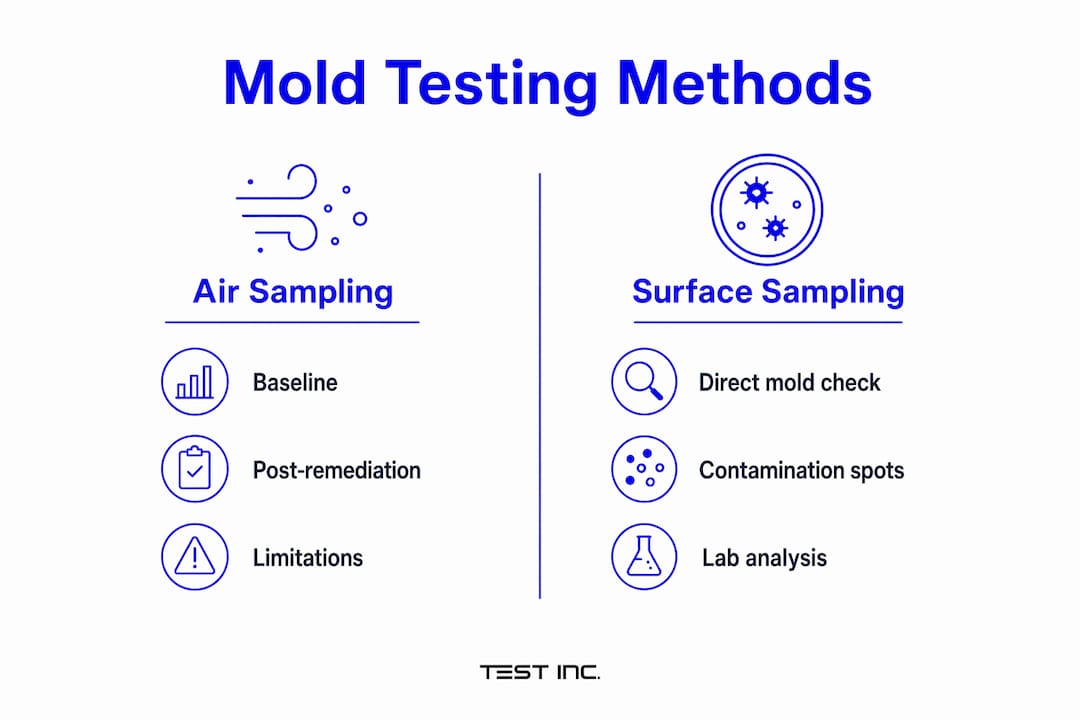 Mold Testing Methods

Air Sampling

Baseline

Post-remediation

Limitations

Surface Sampling

Direct mold check

Contamination spots

Lab analysis

TEST INC.